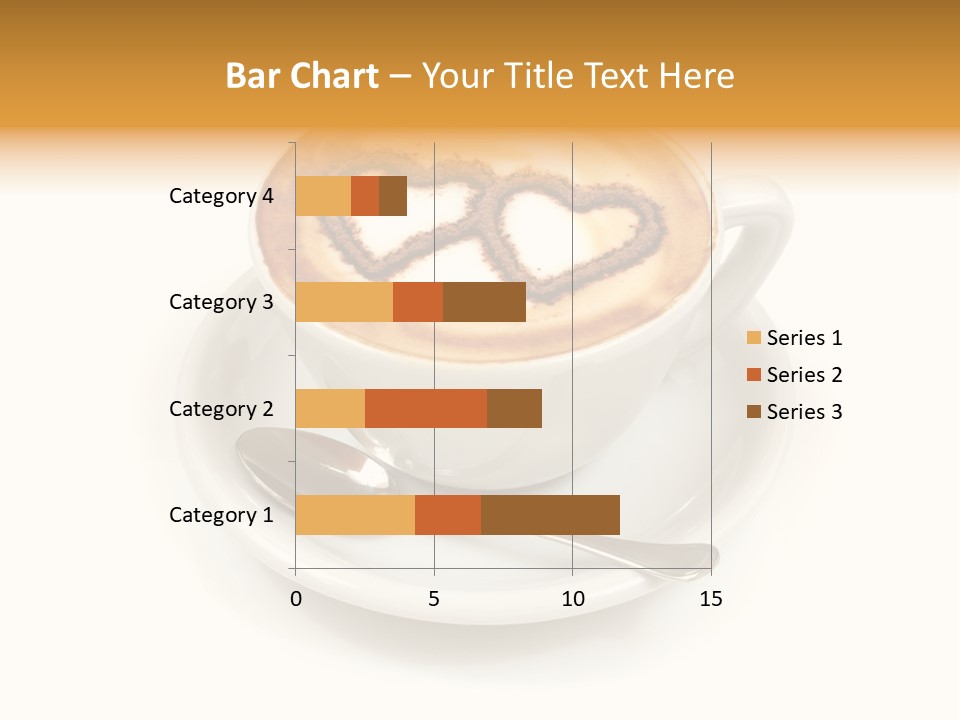 Bar Chart – Your Title Text Here

Category 4
Category 3
Category 2
Category 1

0
5
10
15

Series 1
Series 2
Series 3